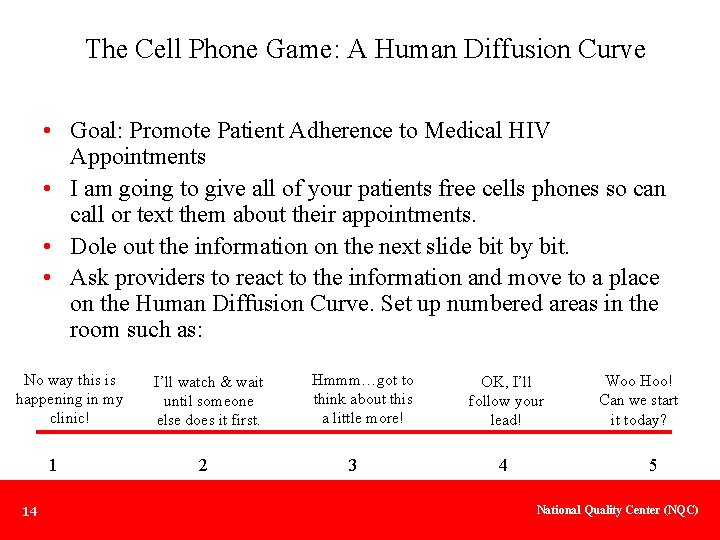 The Cell Phone Game: A Human Diffusion Curve

• Goal: Promote Patient Adherence to Medical HIV Appointments
• I am going to give all of your patients free cells phones so can call or text them about their appointments.
• Dole out the information on the next slide bit by bit.
• Ask providers to react to the information and move to a place on the Human Diffusion Curve. Set up numbered areas in the room such as:

No way this is happening in my clinic!

I'll watch & wait until someone else does it first.

Hmmm…got to think about this a little more!

OK, I'll follow your lead!

Woo Hoo! Can we start it today?

1 2 3 4 5

14

National Quality Center (NQC)